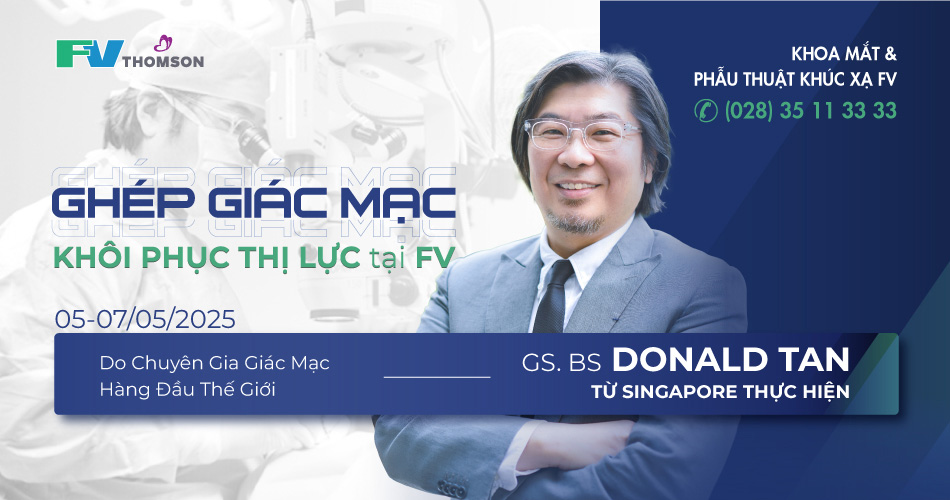 FV THOMSON

KHOA MẮT &
PHẪU THUẬT KHÚC XẠ FV
(028) 35 11 33 33

GHÉP GIÁC MẠC
KHÔI PHỤC THỊ LỰC tại FV

05-07/05/2025

Do Chuyên Gia Giác Mạc
Hàng Đầu Thế Giới

GS. BS DONALD TAN
TỪ SINGAPORE THỰC HIỆN